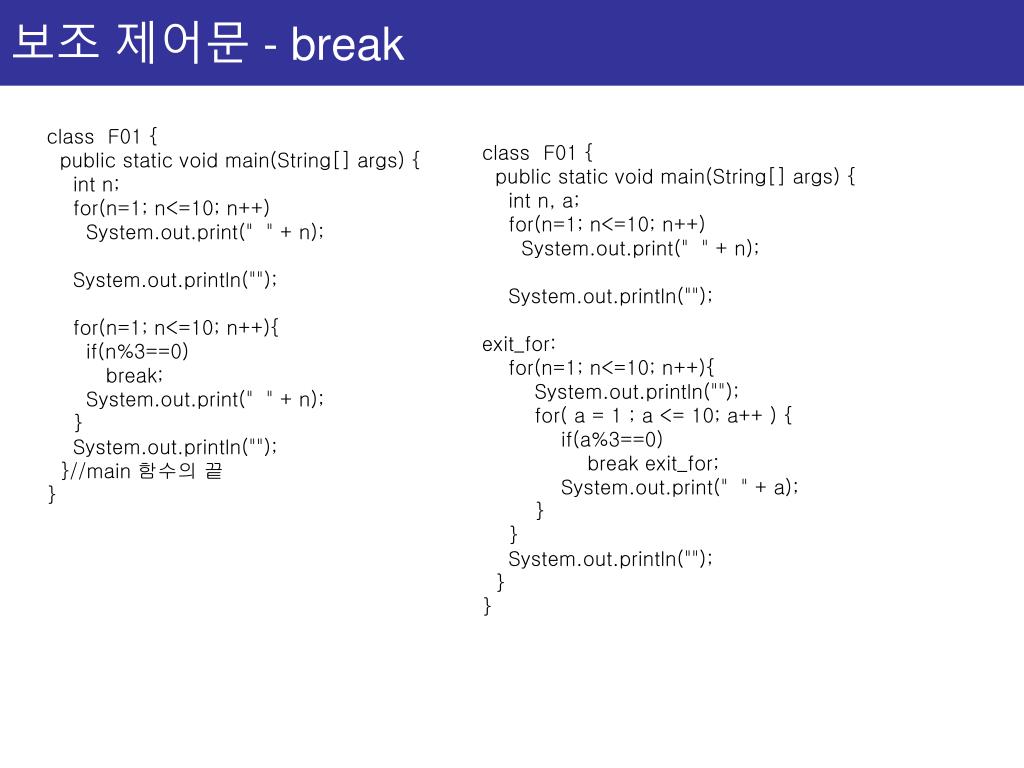 보조 제어문 - break

class F01 {
public static void main(String[] args) {
int n;
for(n=1; n<=10; n++)
System.out.print(" " + n);

System.out.println("");

for(n=1; n<=10; n++){
if(n%3==0)
break;
System.out.print(" " + n);
}
System.out.println("");
}//main 함수의 끝
}

class F01 {
public static void main(String[] args) {
int n, a;
for(n=1; n<=10; n++)
System.out.print(" " + n);

System.out.println("");

exit_for:
for(n=1; n<=10; n++){
System.out.println("");
for( a = 1 ; a <= 10; a++ ) {
if(a%3==0)
break exit_for;
System.out.print(" " + a);
}
}
System.out.println("");
}
}